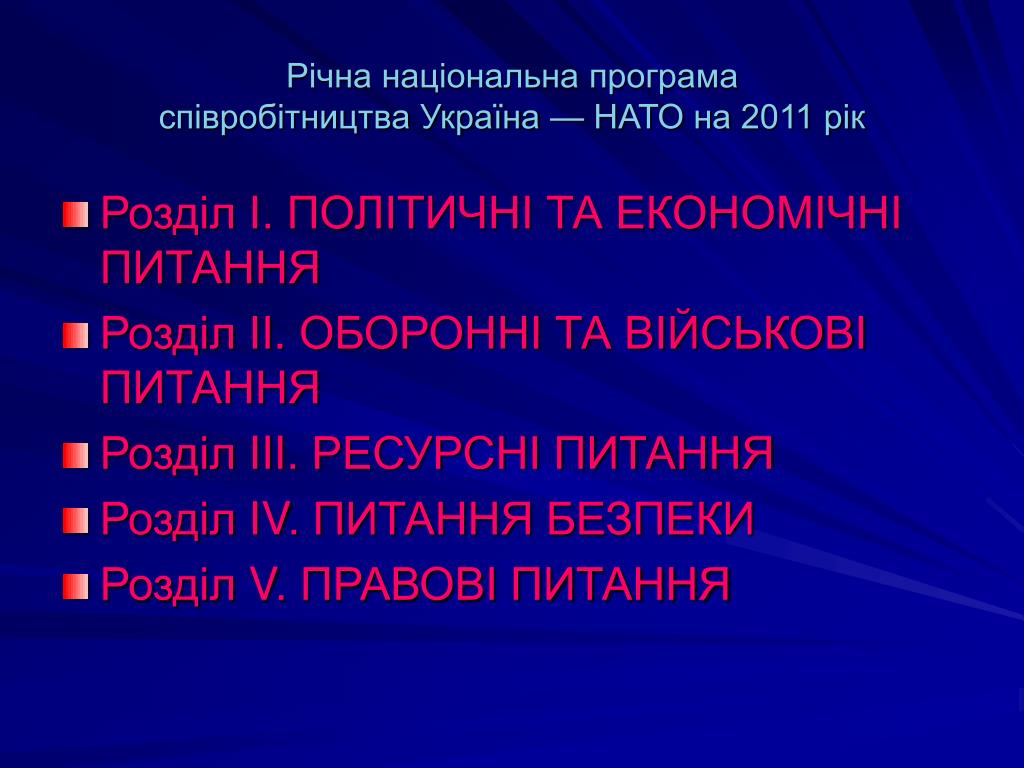 Річна національна програма співробітництва Україна — НАТО на 2011 рік

Розділ I. ПОЛІТИЧНІ ТА ЕКОНОМІЧНІ ПИТАННЯ

Розділ II. ОБОРОННІ ТА ВІЙСЬКОВІ ПИТАННЯ

Розділ III. РЕСУРСНІ ПИТАННЯ

Розділ IV. ПИТАННЯ БЕЗПЕКИ

Розділ V. ПРАВОВІ ПИТАННЯ